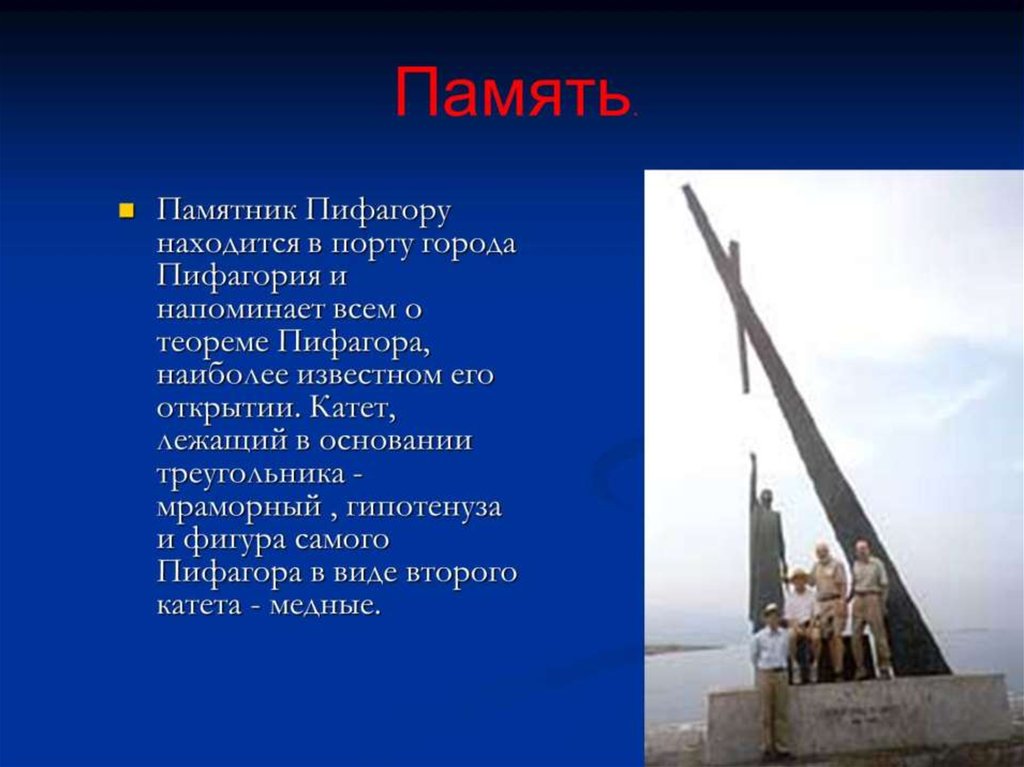 Память.

Памятник Пифагору находится в порту города Пифагория и напоминает всем о теореме Пифагора, наиболее известном его открытии. Катет, лежащий в основании треугольника - мраморный , гипотенуза и фигура самого Пифагора в виде второго катета - медные.